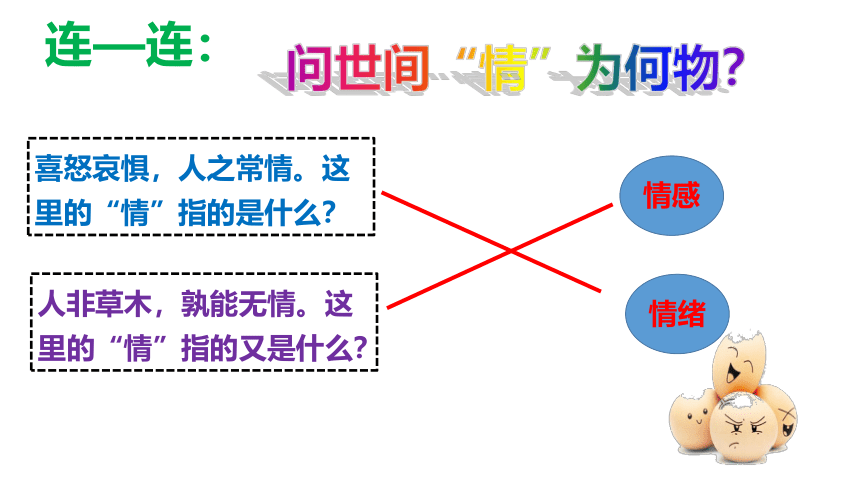 连一连：

问世间“情”为何物?

喜怒哀惧，人之常情。这里的“情”指的是什么?

人非草木，孰能无情。这里的“情”指的又是什么?

情感

情绪